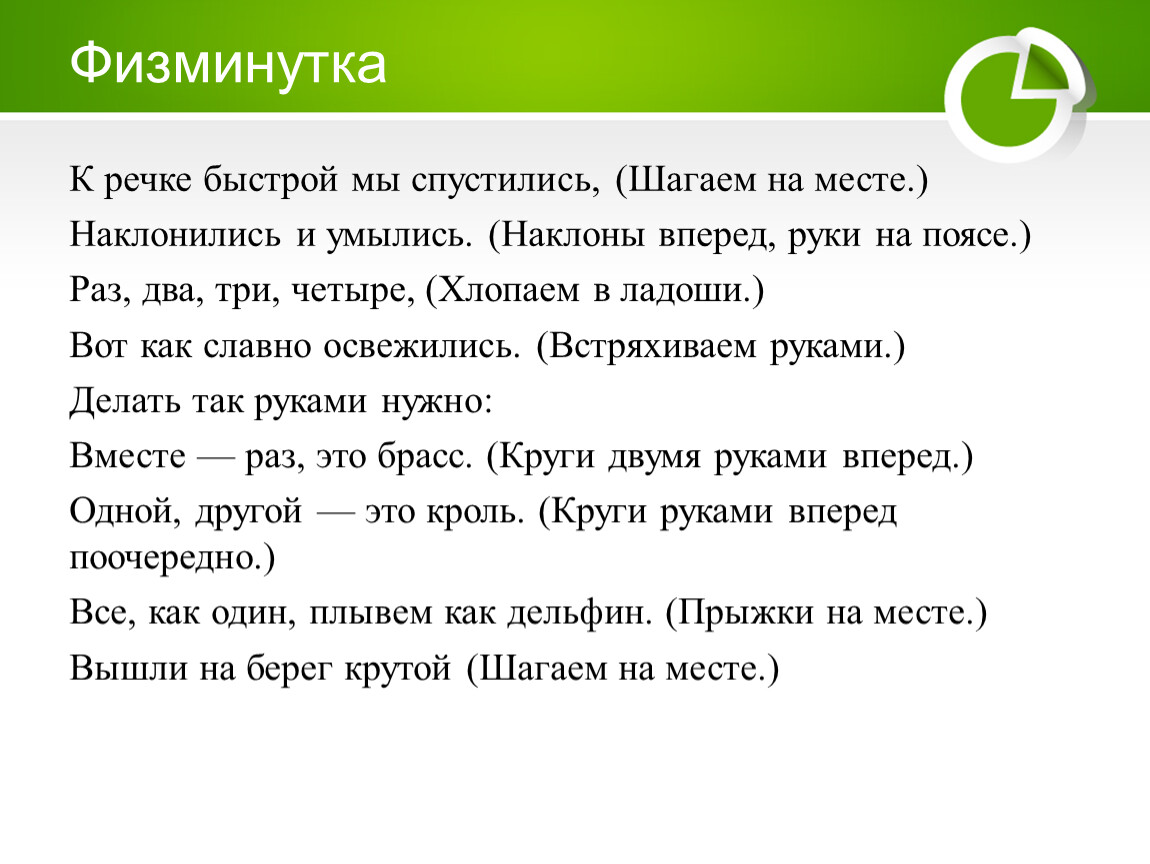 Физминутка

К речке быстрой мы спустились, (Шагаем на месте.)

Наклонились и умылись. (Наклоны вперед, руки на поясе.)

Раз, два, три, четыре, (Хлопаем в ладоши.)

Вот как славно освежились. (Встряхиваем руками.)

Делать так руками нужно:

Вместе — раз, это брасс. (Круги двумя руками вперед.)

Одной, другой — это кроль. (Круги руками вперед поочередно.)

Все, как один, плывем как дельфин. (Прыжки на месте.)

Вышли на берег крутой (Шагаем на месте.)